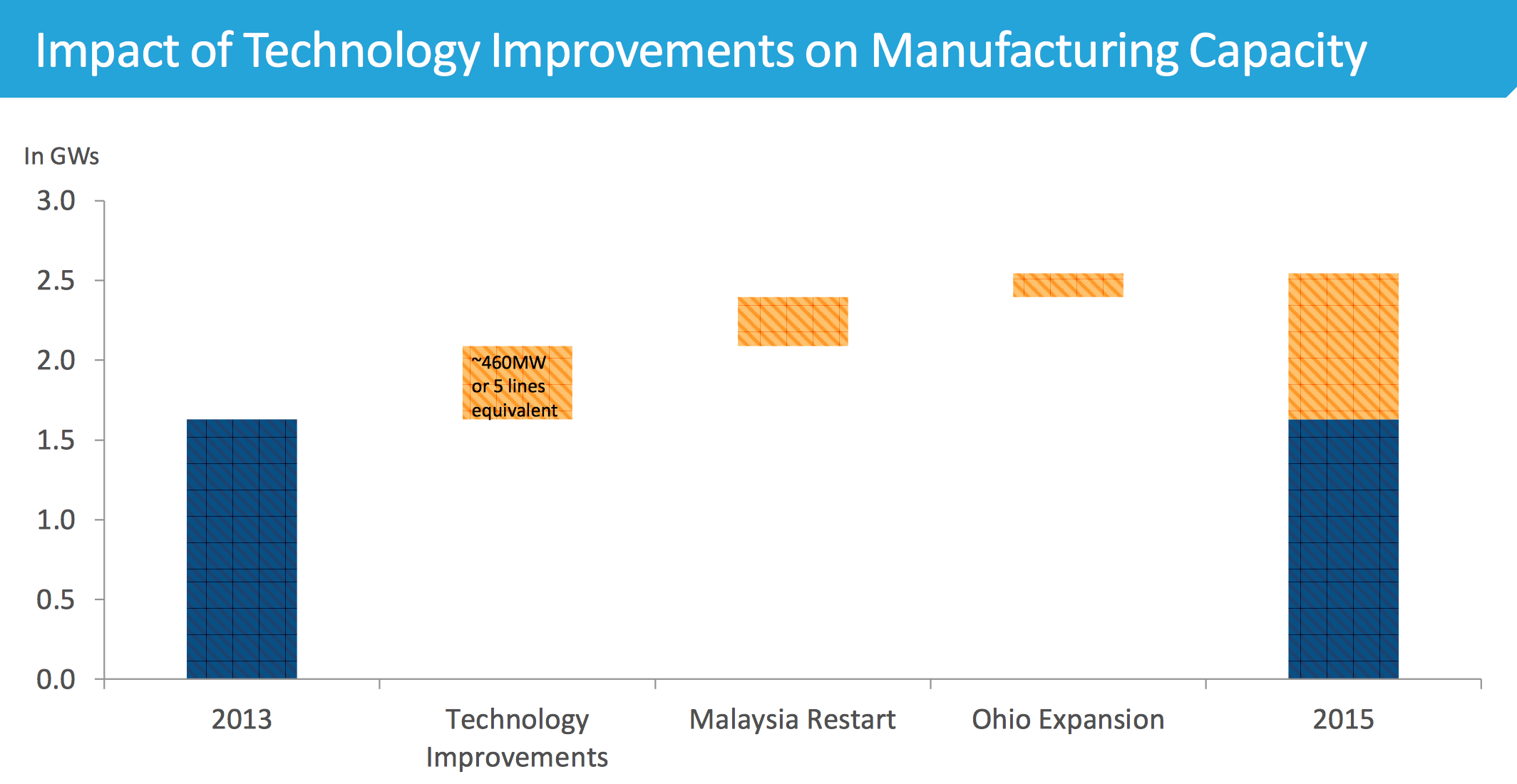 Impact of Technology Improvements on Manufacturing Capacity

In GWs

3.0
2.5
2.0
1.5
1.0
0.5
0.0

~460MW or 5 lines equivalent

2013
Technology Improvements
Malaysia Restart
Ohio Expansion
2015